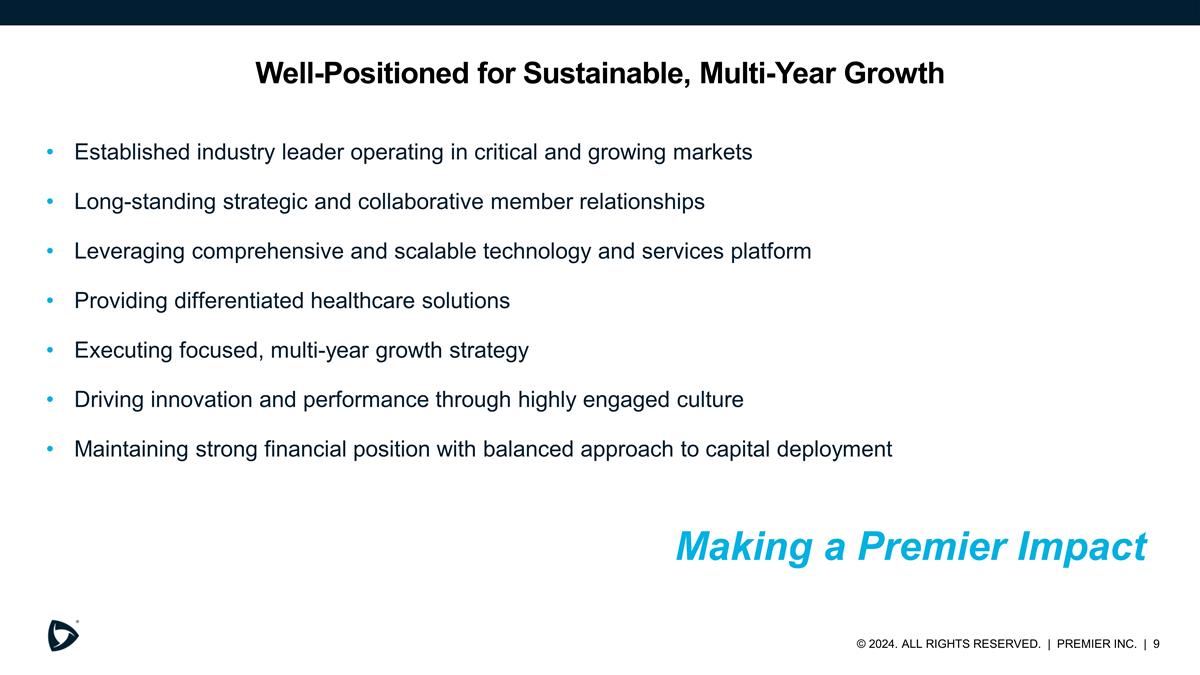 Well-Positioned for Sustainable, Multi-Year Growth

• Established industry leader operating in critical and growing markets
• Long-standing strategic and collaborative member relationships
• Leveraging comprehensive and scalable technology and services platform
• Providing differentiated healthcare solutions
• Executing focused, multi-year growth strategy
• Driving innovation and performance through highly engaged culture
• Maintaining strong financial position with balanced approach to capital deployment

Making a Premier Impact

© 2024. ALL RIGHTS RESERVED. | PREMIER INC. | 9